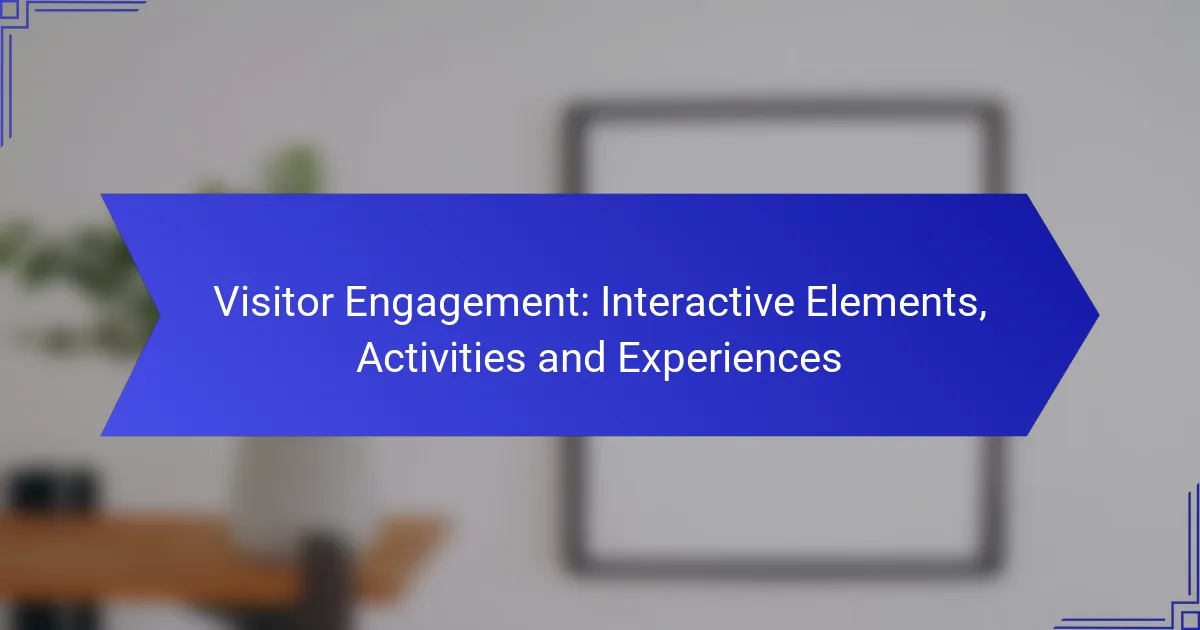 Visitor Engagement: Interactive Elements, Activities and Experiences